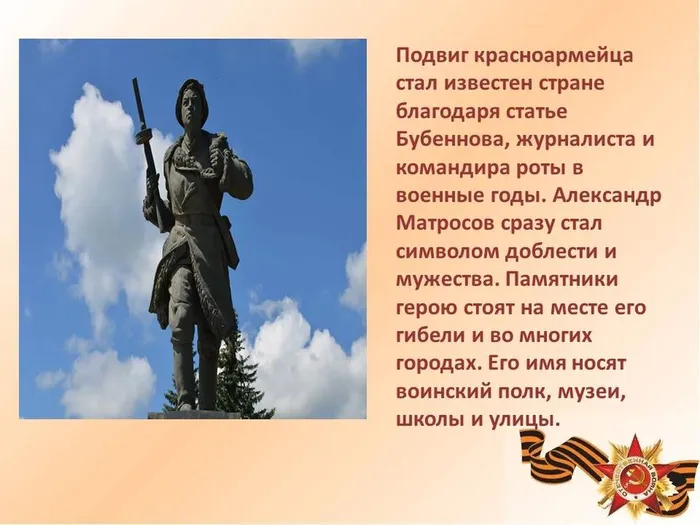 Подвиг красноармейца стал известен стране благодаря статье Бубеннова, журналиста и командира роты в военные годы. Александр Матросов сразу стал символом доблести и мужества. Памятники герою стоят на месте его гибели и во многих городах. Его имя носят воинский полк, музеи, школы и улицы.

ОТЕЧЕСТВЕННАЯ ВОЙНА